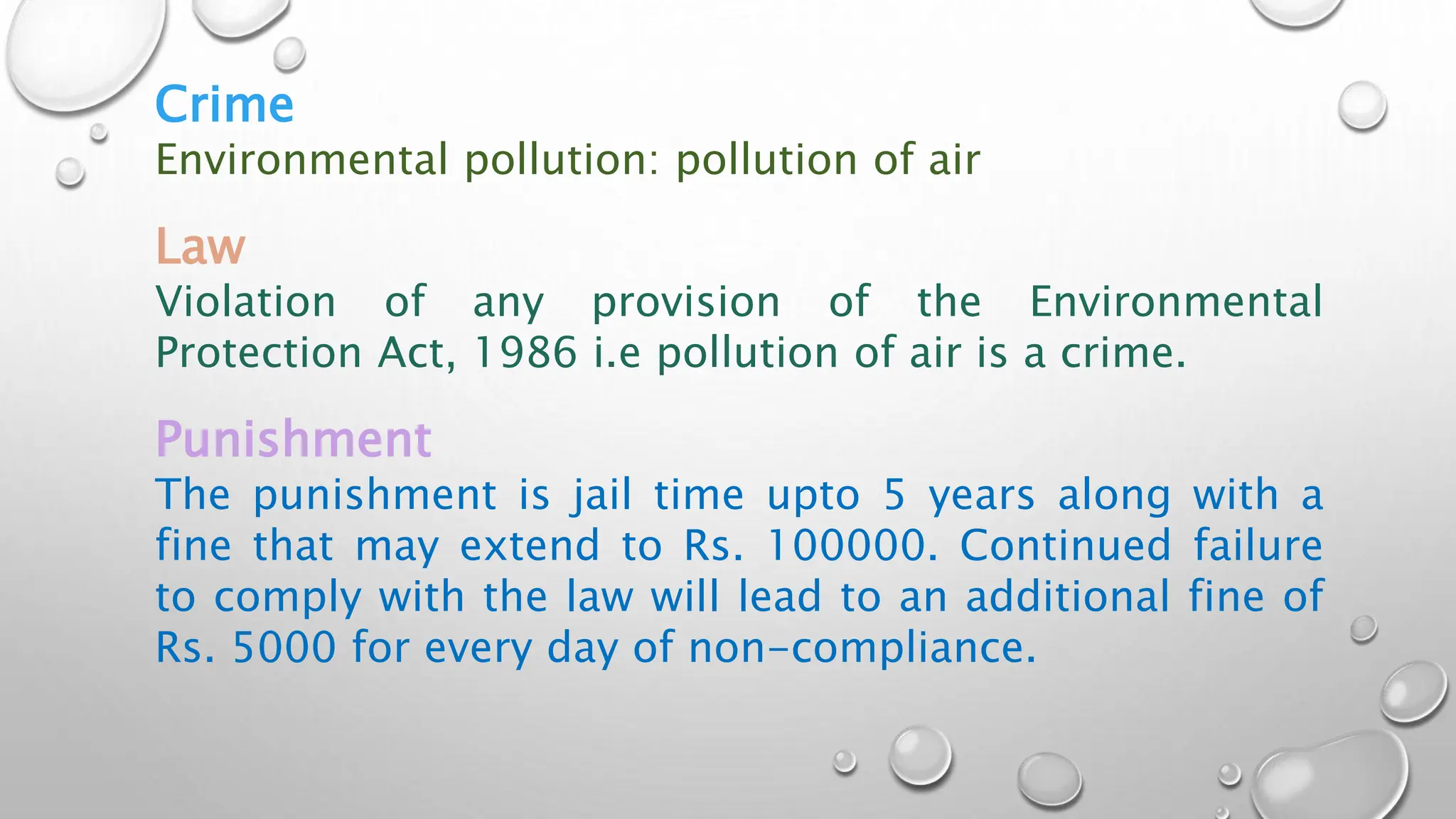 Crime
Environmental pollution: pollution of air

Law
Violation of any provision of the Environmental Protection Act, 1986 i.e pollution of air is a crime.

Punishment
The punishment is jail time upto 5 years along with a fine that may extend to Rs. 100000. Continued failure to comply with the law will lead to an additional fine of Rs. 5000 for every day of non-compliance.